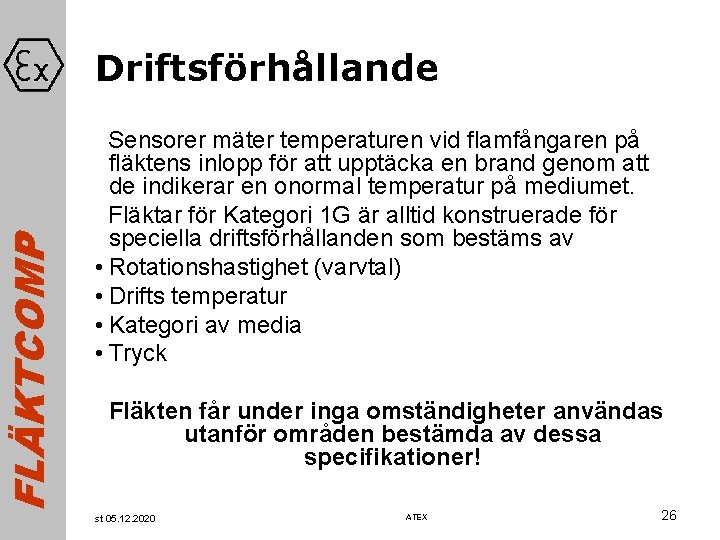 Ex

FLÄKTCOMP

Driftsförhållande

Sensorer mäter temperaturen vid flamfångaren på fläktens inlopp för att upptäcka en brand genom att de indikerar en onormal temperatur på mediumet.

Fläktar för Kategori 1G är alltid konstruerade för speciella driftsförhållanden som bestäms av

• Rotationshastighet (varvtal)
• Drifts temperatur
• Kategori av media
• Tryck

Fläkten får under inga omständigheter användas utanför områden bestämda av dessa specifikationer!

st 05.12.2020

ATEX

26